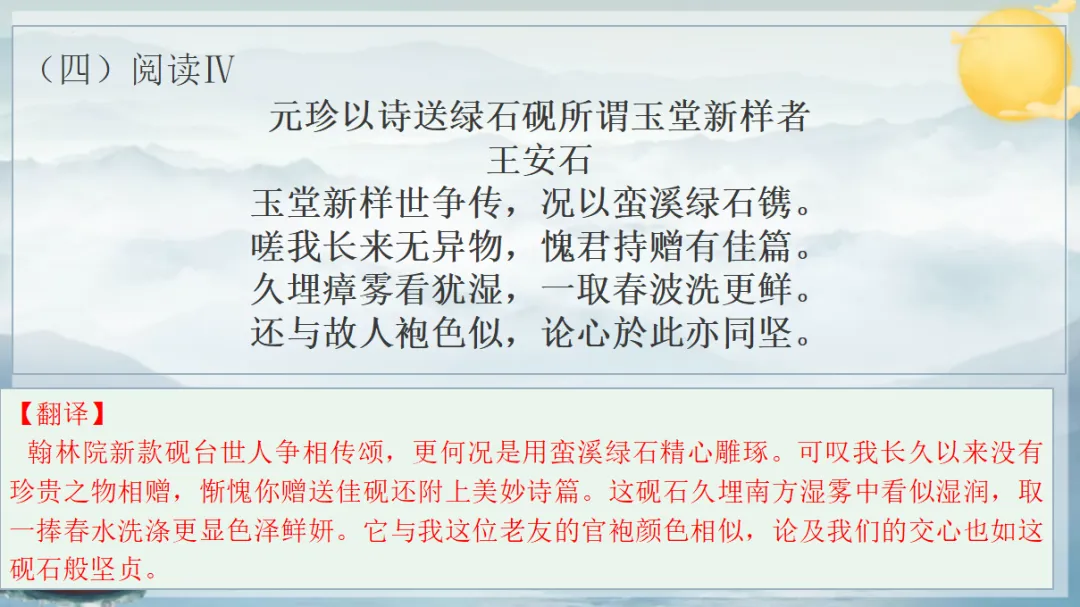 （四）阅读Ⅳ

元珍以诗送绿石砚所谓玉堂新样者
王安石
玉堂新样世争传，况以蛮溪绿石镌。
嗟我长来无异物，愧君持赠有佳篇。
久埋瘴雾看犹湿，一取春波洗更鲜。
还与故人袍色似，论心於此亦同坚。

【翻译】
翰林院新款砚台世人争相传颂，更何况是用蛮溪绿石精心雕琢。可叹我长久以来没有珍贵之物相赠，惭愧你赠送佳砚还附上美妙诗篇。这砚石久埋南方湿雾中看似湿润，取一捧春水洗涤更显色泽鲜妍。它与我这位老友的官袍颜色相似，论及我们的交心也如这砚石般坚贞。